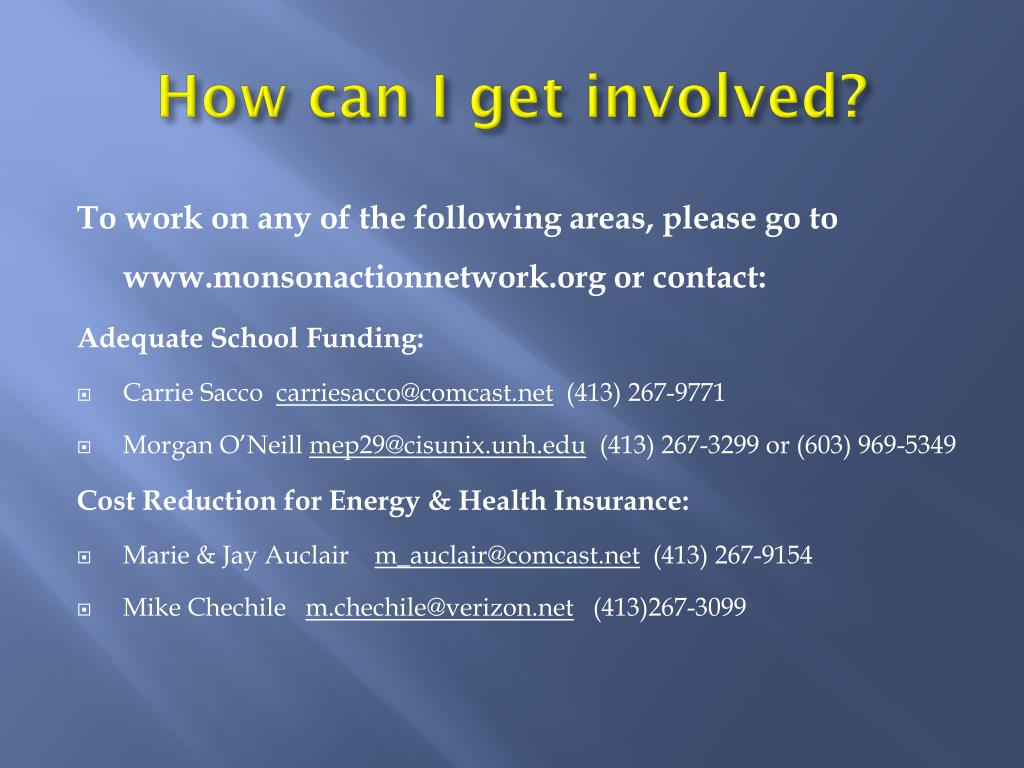 How can I get involved?

To work on any of the following areas, please go to www.monsonactionnetwork.org or contact:

Adequate School Funding:

Carrie Sacco carriesacco@comcast.net (413) 267-9771

Morgan O'Neill mep29@cisunix.unh.edu (413) 267-3299 or (603) 969-5349

Cost Reduction for Energy & Health Insurance:

Marie & Jay Auclair m_auclair@comcast.net (413) 267-9154

Mike Chechile m.chechile@verizon.net (413)267-3099